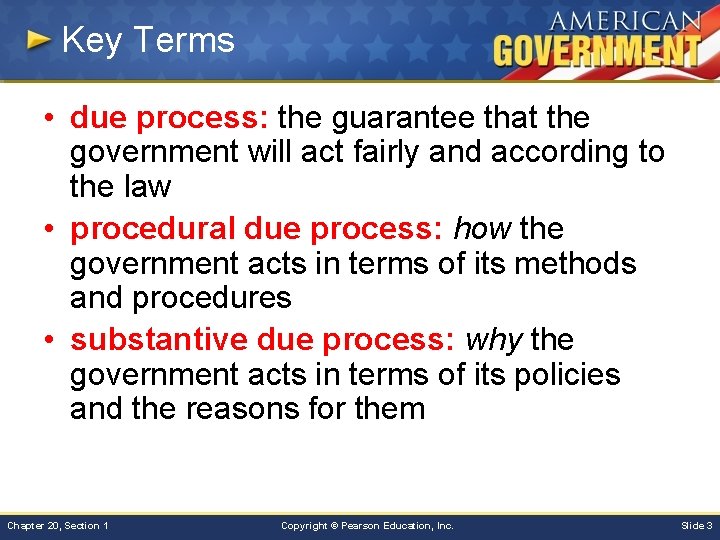 Key Terms

AMERICAN GOVERNMENT

• due process: the guarantee that the government will act fairly and according to the law

• procedural due process: how the government acts in terms of its methods and procedures

• substantive due process: why the government acts in terms of its policies and the reasons for them

Chapter 20, Section 1

Copyright © Pearson Education, Inc.

Slide 3